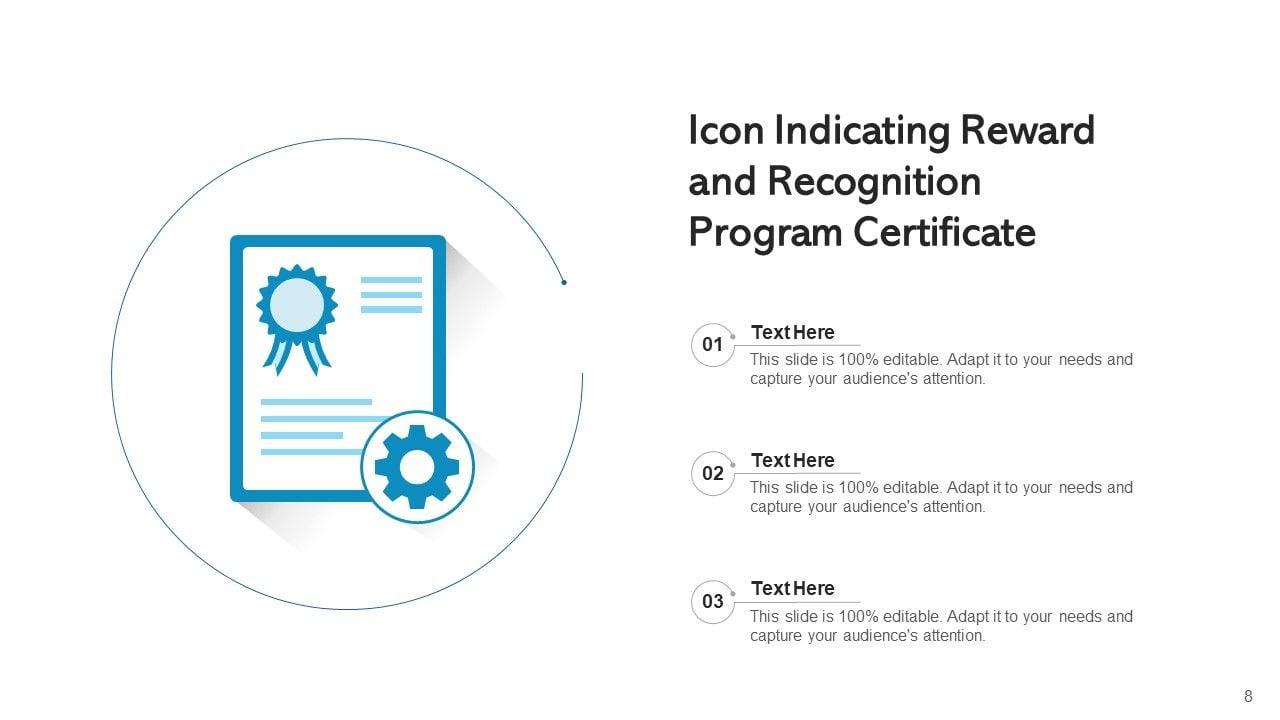 Icon Indicating Reward and Recognition Program Certificate

01
Text Here
This slide is 100% editable. Adapt it to your needs and capture your audience's attention.

02
Text Here
This slide is 100% editable. Adapt it to your needs and capture your audience's attention.

03
Text Here
This slide is 100% editable. Adapt it to your needs and capture your audience's attention.

8